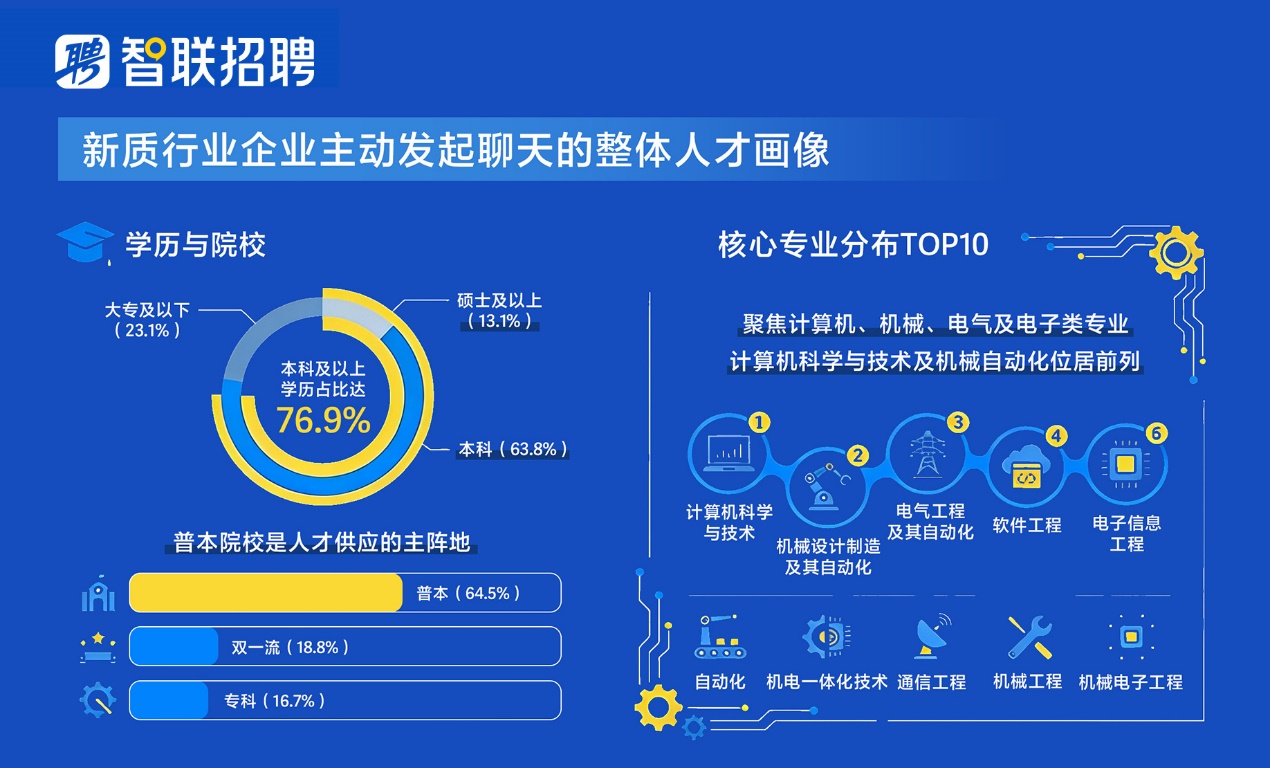 聘 智联招聘

新质行业企业主动发起聊天的整体人才画像

学历与院校

大专及以下（23.1%）

硕士及以上（13.1%）

本科及以上学历占比达 76.9%

本科（63.8%）

普本院校是人才供应的主阵地

普本（64.5%）

双一流（18.8%）

专科（16.7%）

核心专业分布TOP10

聚焦计算机、机械、电气及电子类专业
计算机科学与技术及机械自动化位居前列

1 计算机科学与技术

2 机械设计制造及其自动化

3 电气工程及其自动化

4 软件工程

6 电子信息工程

自动化

机电一体化技术

通信工程

机械工程

机械电子工程